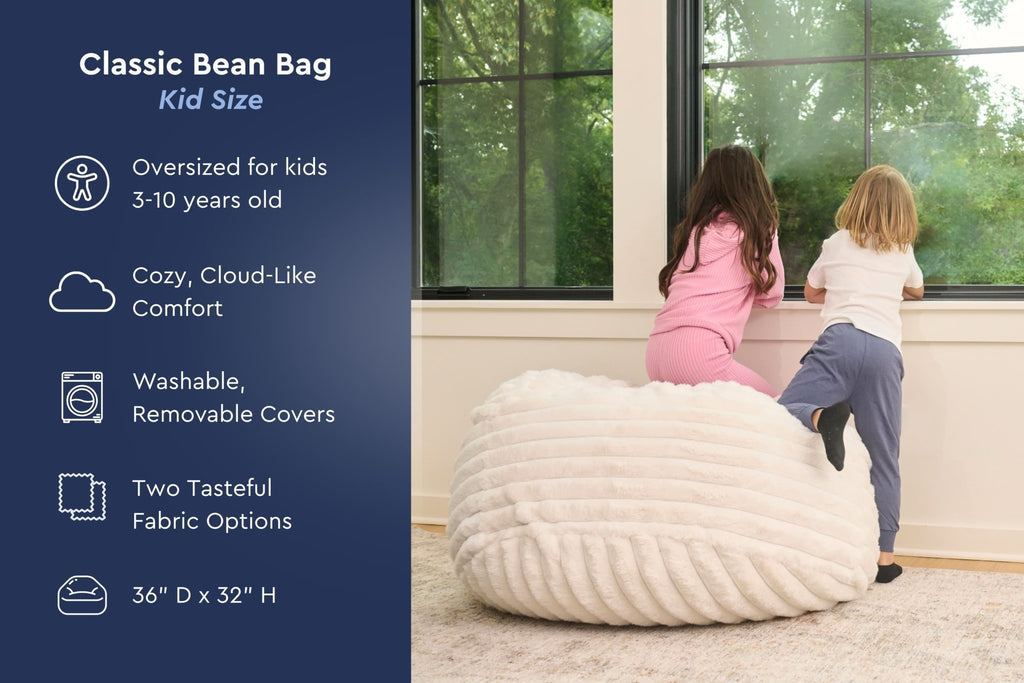 Classic Bean Bag
Kid Size

Oversized for kids 3-10 years old

Cozy, Cloud-Like Comfort

Washable, Removable Covers

Two Tasteful Fabric Options

36" D x 32" H